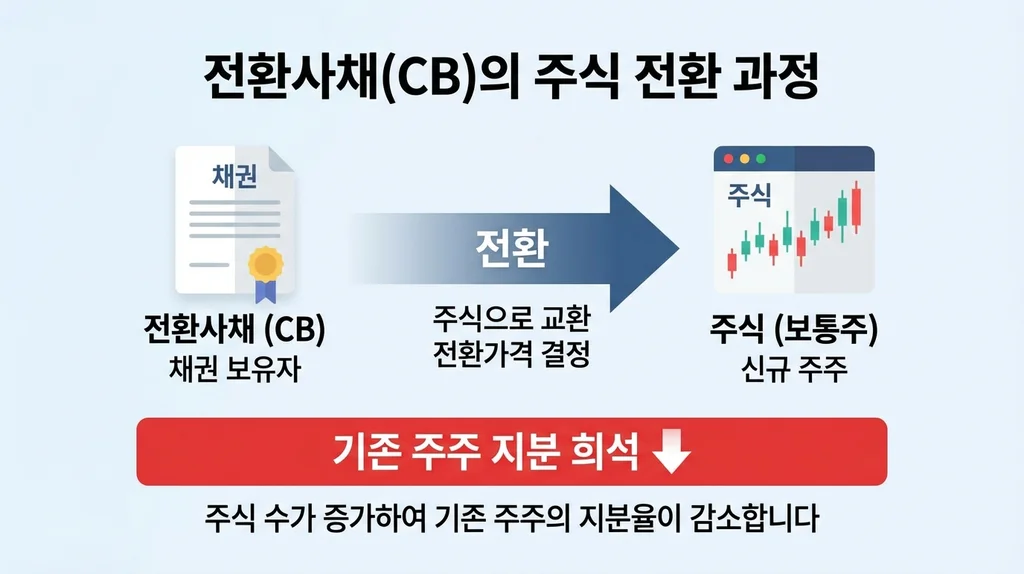 전환사채(CB)의 주식 전환 과정

채권

전환사채 (CB)
채권 보유자

전환

주식으로 교환
전환가격 결정

주식

주식 (보통주)
신규 주주

기존 주주 지분 희석

주식 수가 증가하여 기존 주주의 지분율이 감소합니다